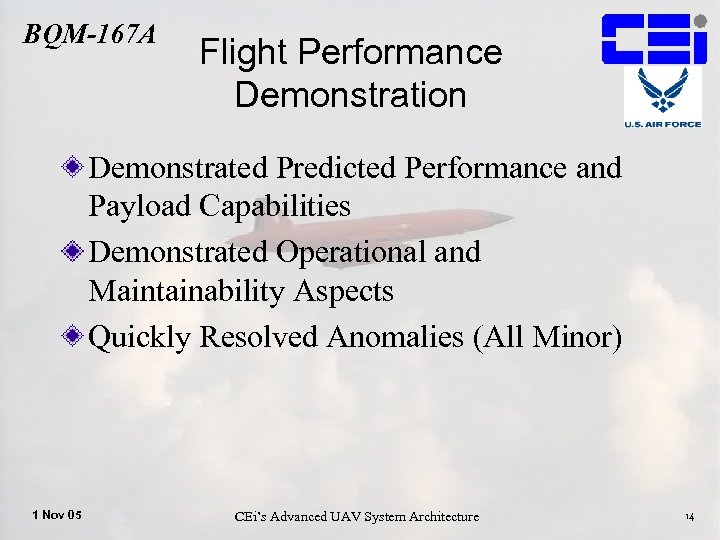 BQM-167A

Flight Performance Demonstration

CEi

U.S. AIR FORCE

Demonstrated Predicted Performance and Payload Capabilities

Demonstrated Operational and Maintainability Aspects

Quickly Resolved Anomalies (All Minor)

1 Nov 05

CEi's Advanced UAV System Architecture

14